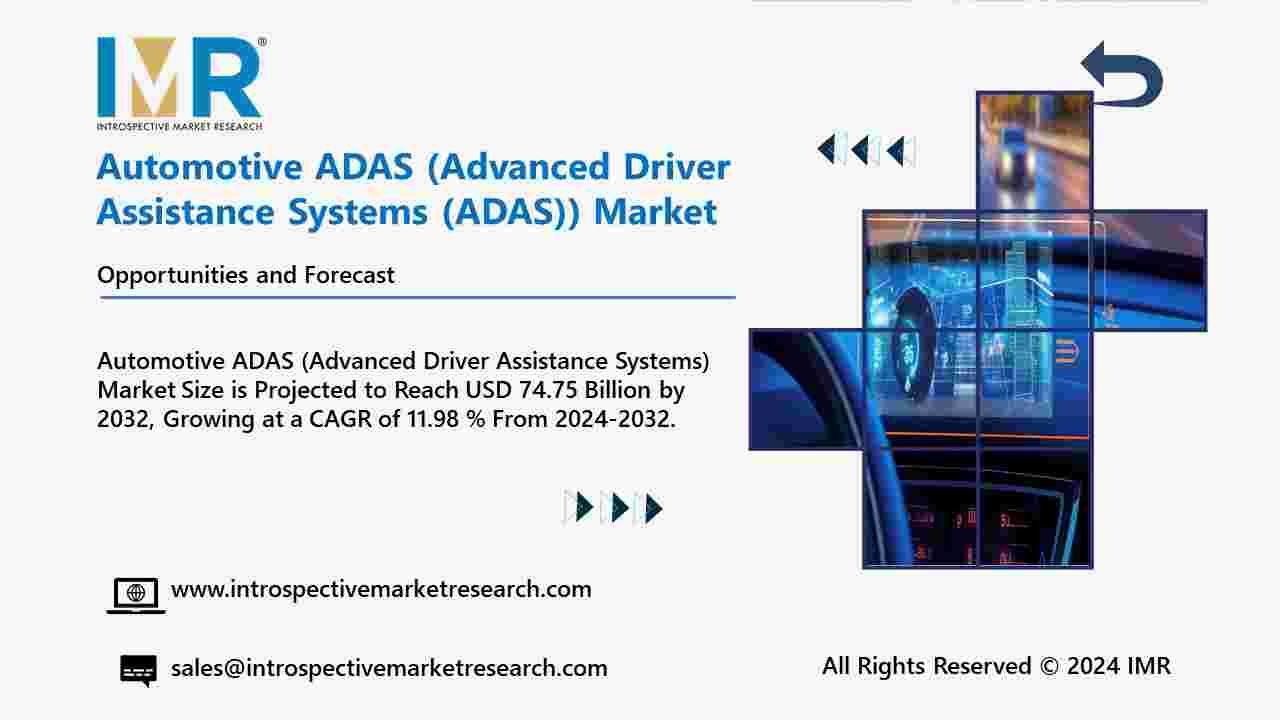 IMR®
INTROSPECTIVE MARKET RESEARCH

Automotive ADAS (Advanced Driver Assistance Systems (ADAS)) Market

Opportunities and Forecast

Automotive ADAS (Advanced Driver Assistance Systems) Market Size is Projected to Reach USD 74.75 Billion by 2032, Growing at a CAGR of 11.98 % From 2024-2032.

www.introspectivemarketresearch.com

sales@introspectivemarketresearch.com

All Rights Reserved © 2024 IMR